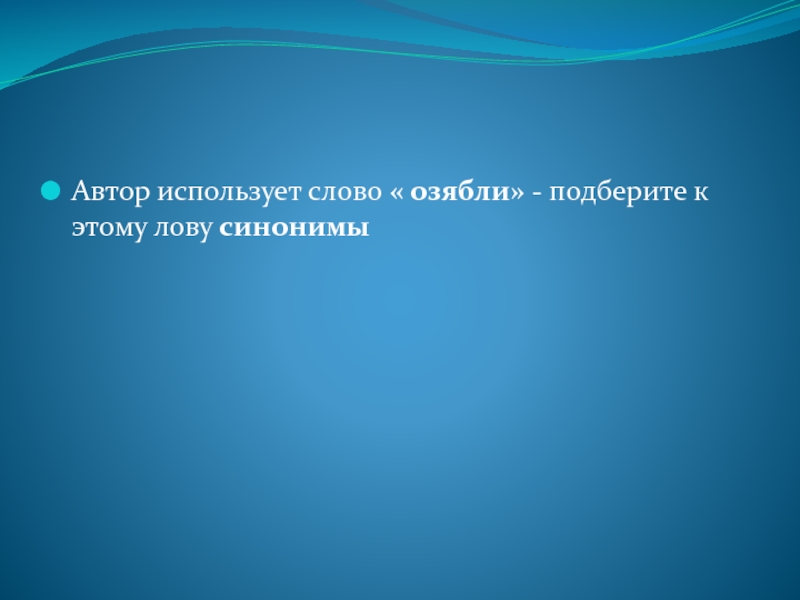 Автор использует слово « озябли» - подберите к этому лову синонимы